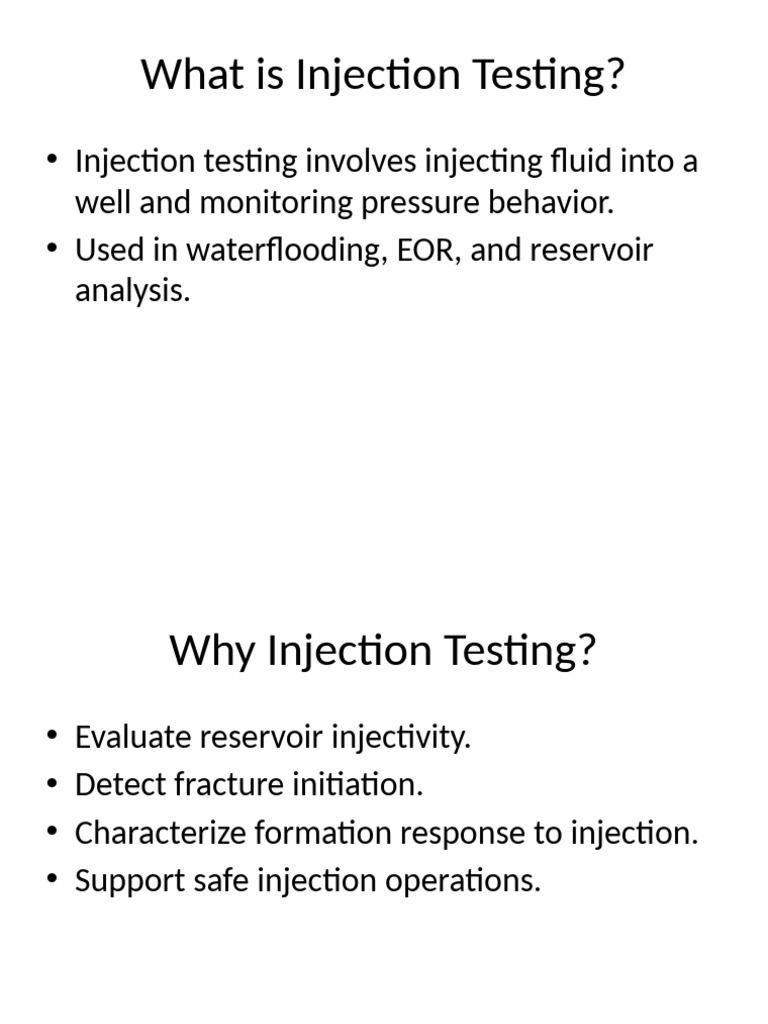 What is Injection Testing?

• Injection testing involves injecting fluid into a well and monitoring pressure behavior.
• Used in waterflooding, EOR, and reservoir analysis.

Why Injection Testing?

• Evaluate reservoir injectivity.
• Detect fracture initiation.
• Characterize formation response to injection.
• Support safe injection operations.